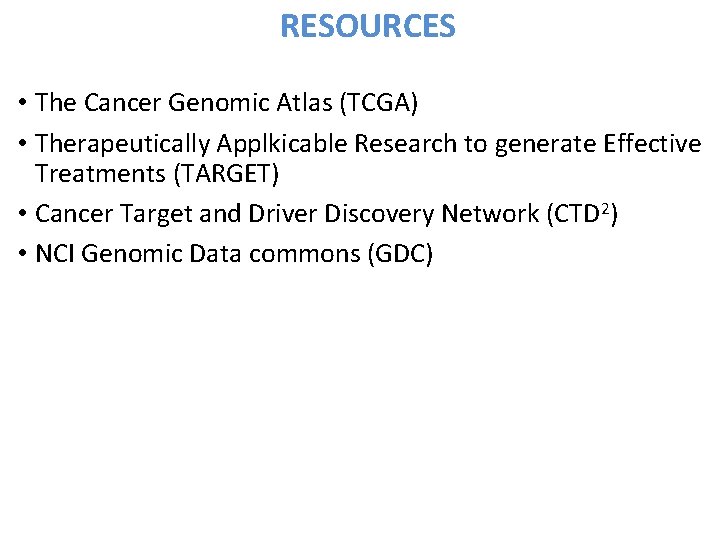 RESOURCES

• The Cancer Genomic Atlas (TCGA)
• Therapeutically Applkicable Research to generate Effective Treatments (TARGET)
• Cancer Target and Driver Discovery Network (CTD$^2$)
• NCI Genomic Data commons (GDC)